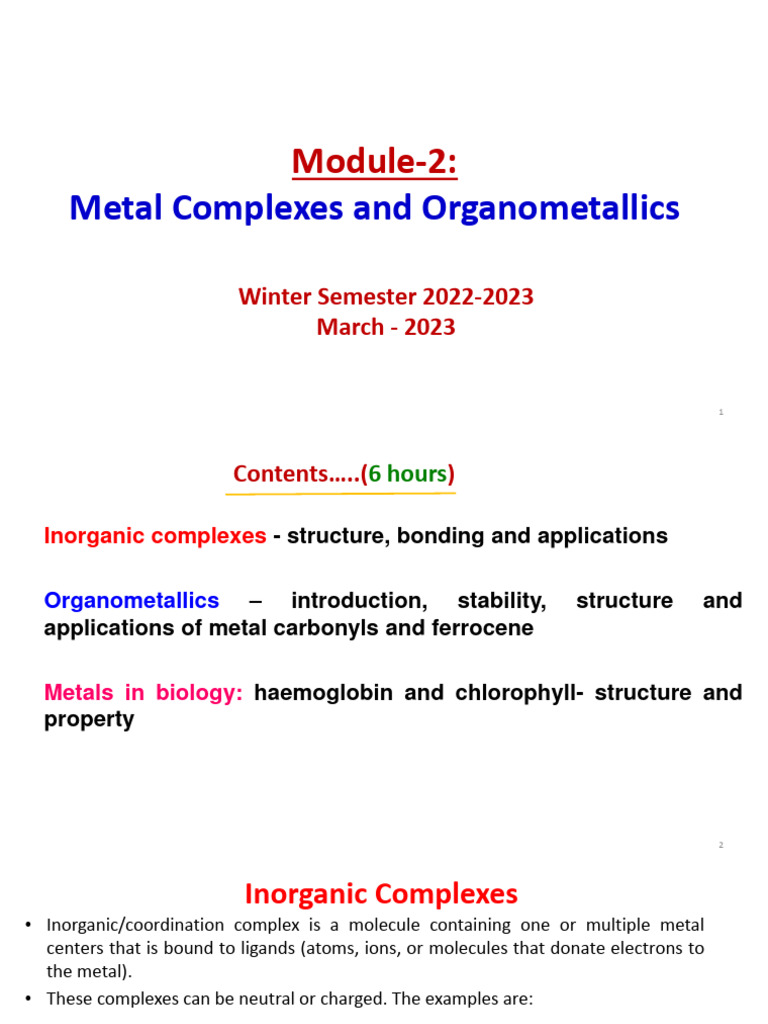 Module-2:
Metal Complexes and Organometallics

Winter Semester 2022-2023
March - 2023

1

Contents…..(6 hours)

Inorganic complexes - structure, bonding and applications

Organometallics – introduction, stability, structure and applications of metal carbonyls and ferrocene

Metals in biology: haemoglobin and chlorophyll- structure and property

2

Inorganic Complexes

• Inorganic/coordination complex is a molecule containing one or multiple metal centers that is bound to ligands (atoms, ions, or molecules that donate electrons to the metal).

• These complexes can be neutral or charged. The examples are: